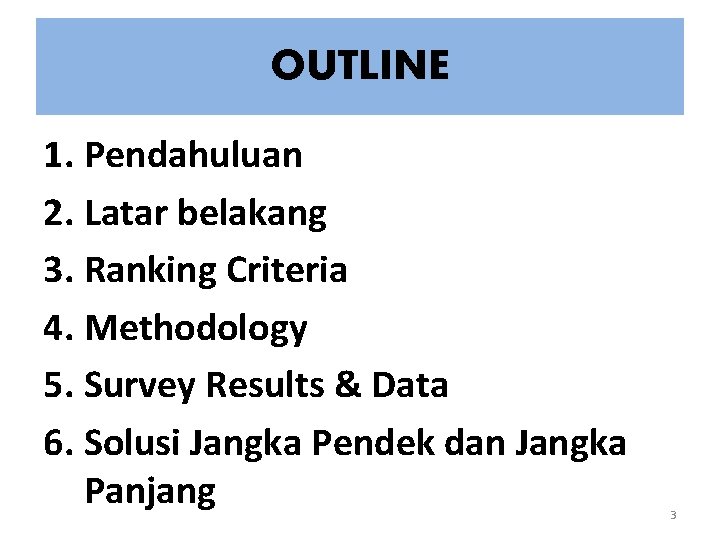 OUTLINE

1. Pendahuluan
2. Latar belakang
3. Ranking Criteria
4. Methodology
5. Survey Results & Data
6. Solusi Jangka Pendek dan Jangka Panjang

3